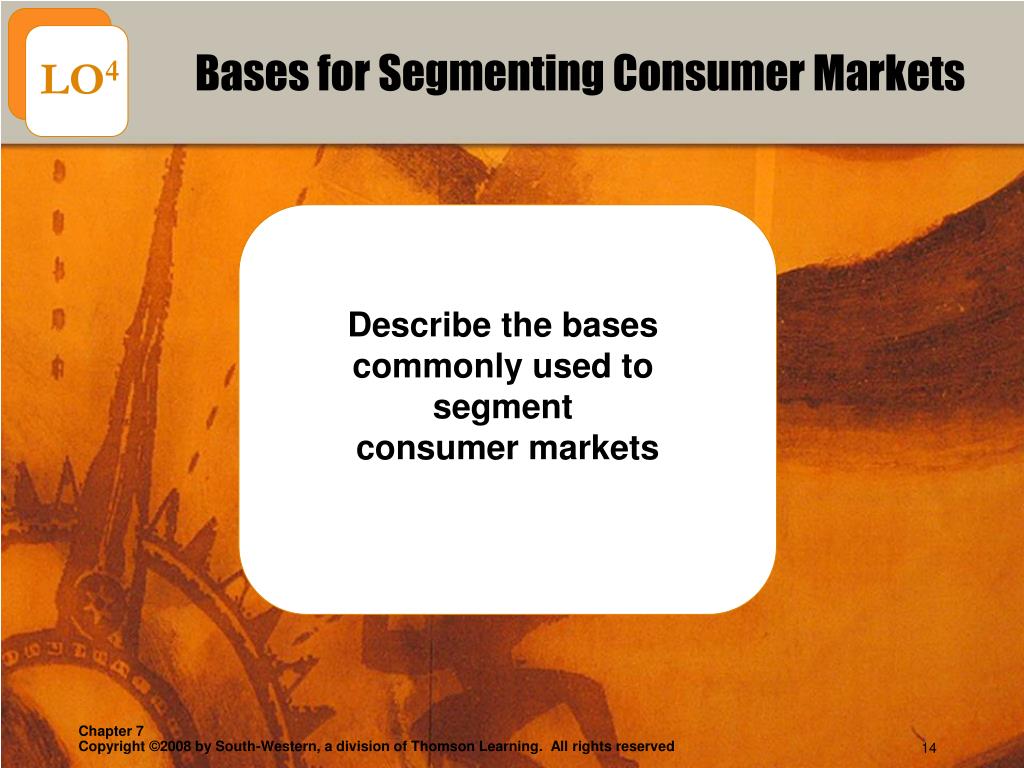 LO$^4$

Bases for Segmenting Consumer Markets

Describe the bases commonly used to segment consumer markets

Chapter 7
Copyright ©2008 by South-Western, a division of Thomson Learning. All rights reserved

14